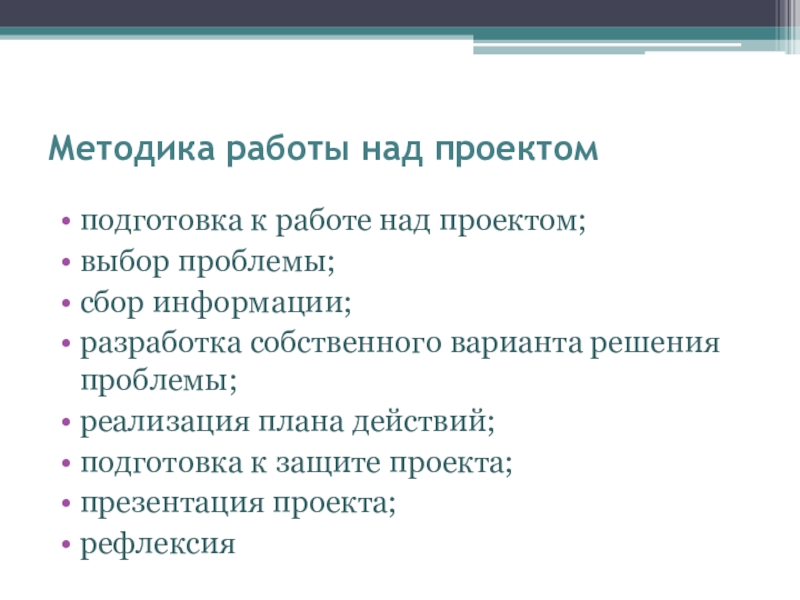 Методика работы над проектом

• подготовка к работе над проектом;
• выбор проблемы;
• сбор информации;
• разработка собственного варианта решения проблемы;
• реализация плана действий;
• подготовка к защите проекта;
• презентация проекта;
• рефлексия